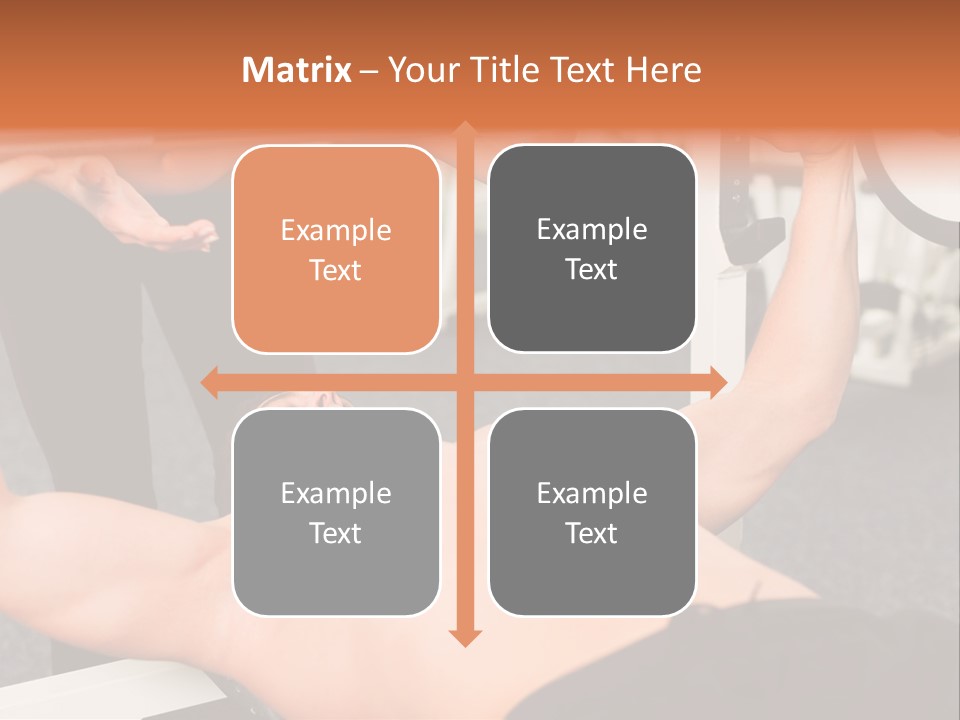 Matrix – Your Title Text Here

Example Text

Example Text

Example Text

Example Text